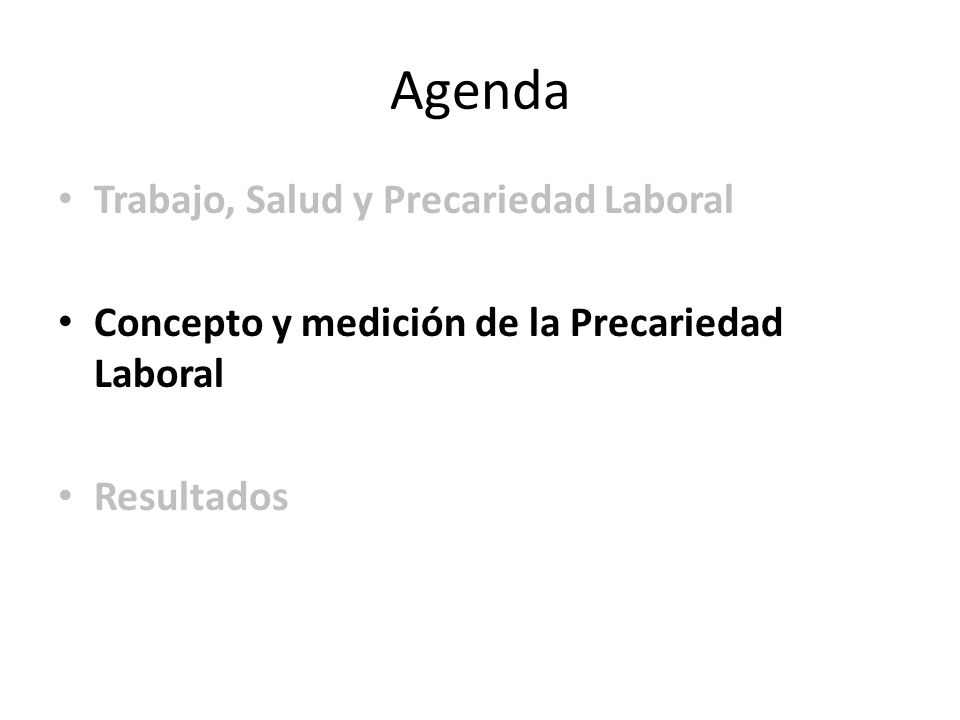 Agenda

• Trabajo, Salud y Precariedad Laboral

• Concepto y medición de la Precariedad Laboral

• Resultados